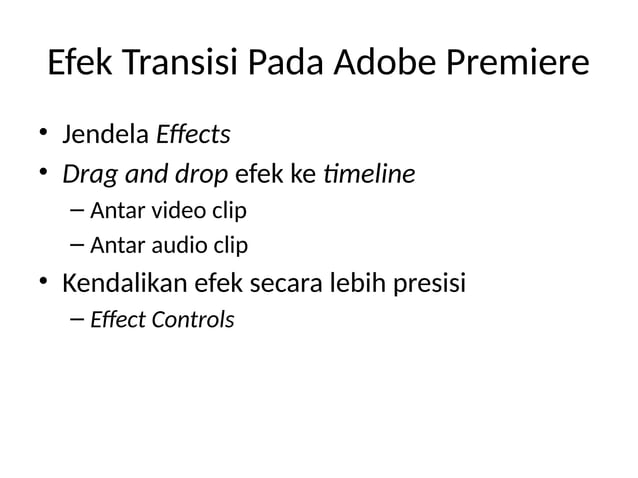 Efek Transisi Pada Adobe Premiere

• Jendela Effects
• Drag and drop efek ke timeline
– Antar video clip
– Antar audio clip
• Kendalikan efek secara lebih presisi
– Effect Controls